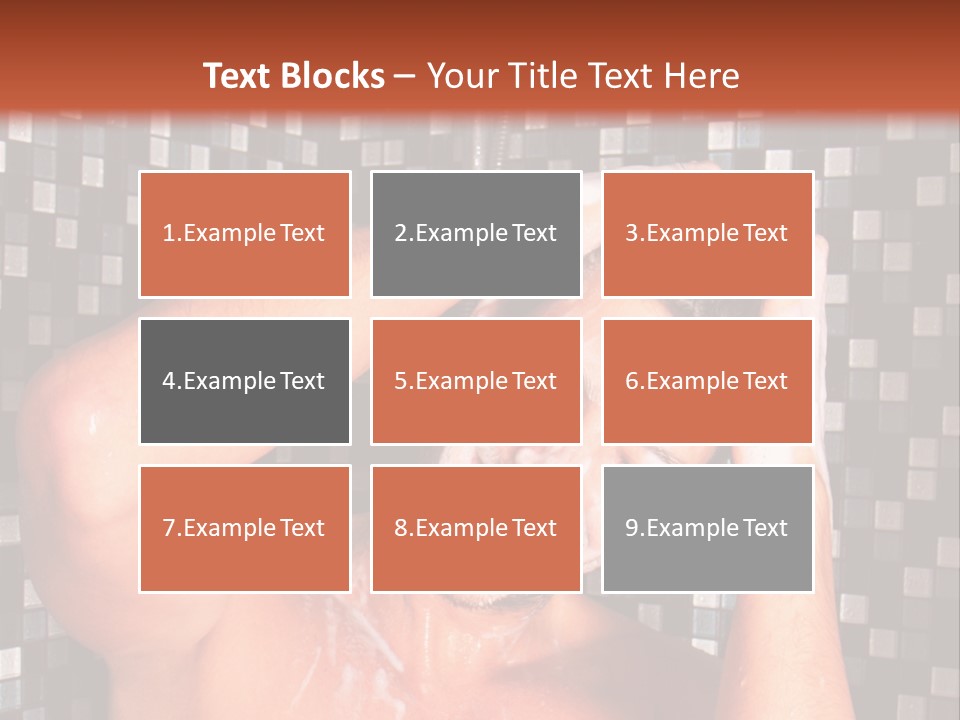 Text Blocks – Your Title Text Here

1.Example Text

2.Example Text

3.Example Text

4.Example Text

5.Example Text

6.Example Text

7.Example Text

8.Example Text

9.Example Text